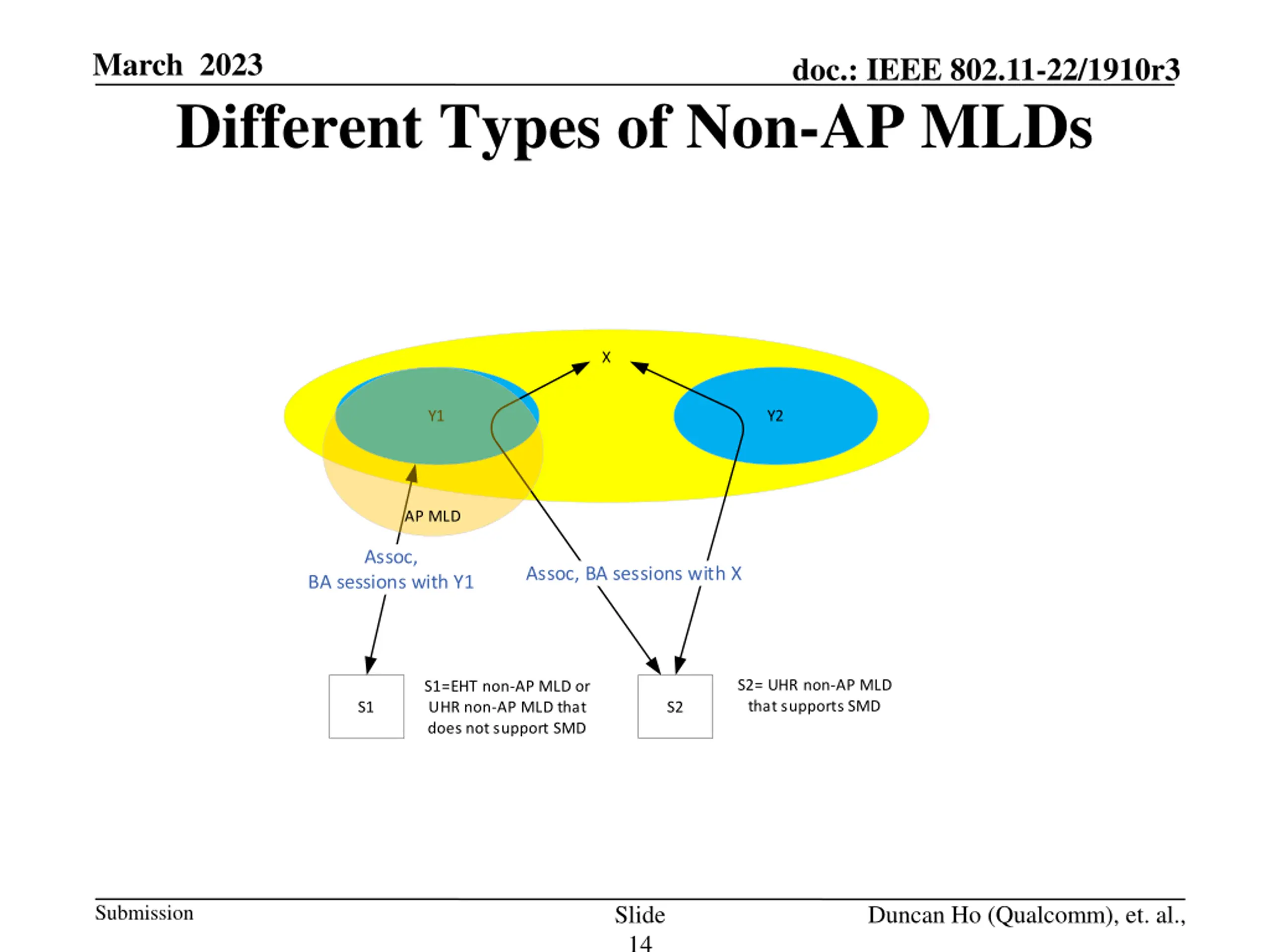 March 2023

doc.: IEEE 802.11-22/1910r3

Different Types of Non-AP MLDs

X

Y1

Y2

AP MLD

Assoc,
BA sessions with Y1

Assoc, BA sessions with X

S1

S1=EHT non-AP MLD or UHR non-AP MLD that does not support SMD

S2

S2= UHR non-AP MLD that supports SMD

Submission

Slide 14

Duncan Ho (Qualcomm), et. al.,